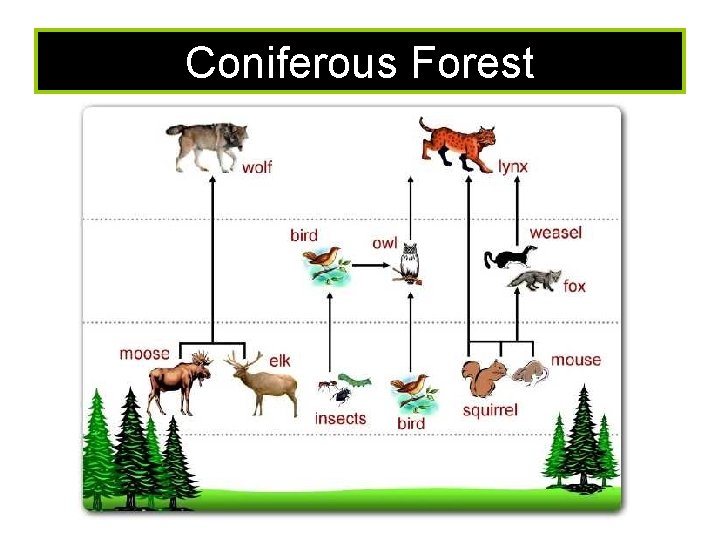 Coniferous Forest

wolf

lynx

bird

owl

weasel

fox

moose

elk

insects

bird

squirrel

mouse